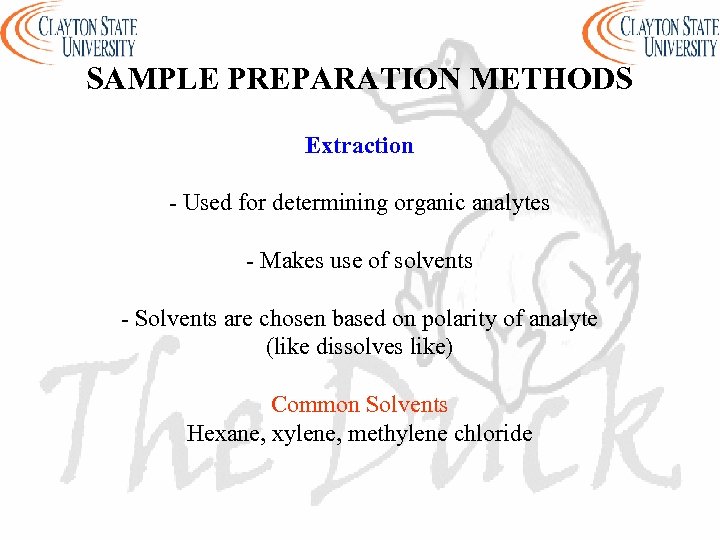 CLAYTON STATE UNIVERSITY

CLAYTON STATE UNIVERSITY

SAMPLE PREPARATION METHODS

Extraction

- Used for determining organic analytes

- Makes use of solvents

- Solvents are chosen based on polarity of analyte (like dissolves like)

Common Solvents
Hexane, xylene, methylene chloride

The Duck